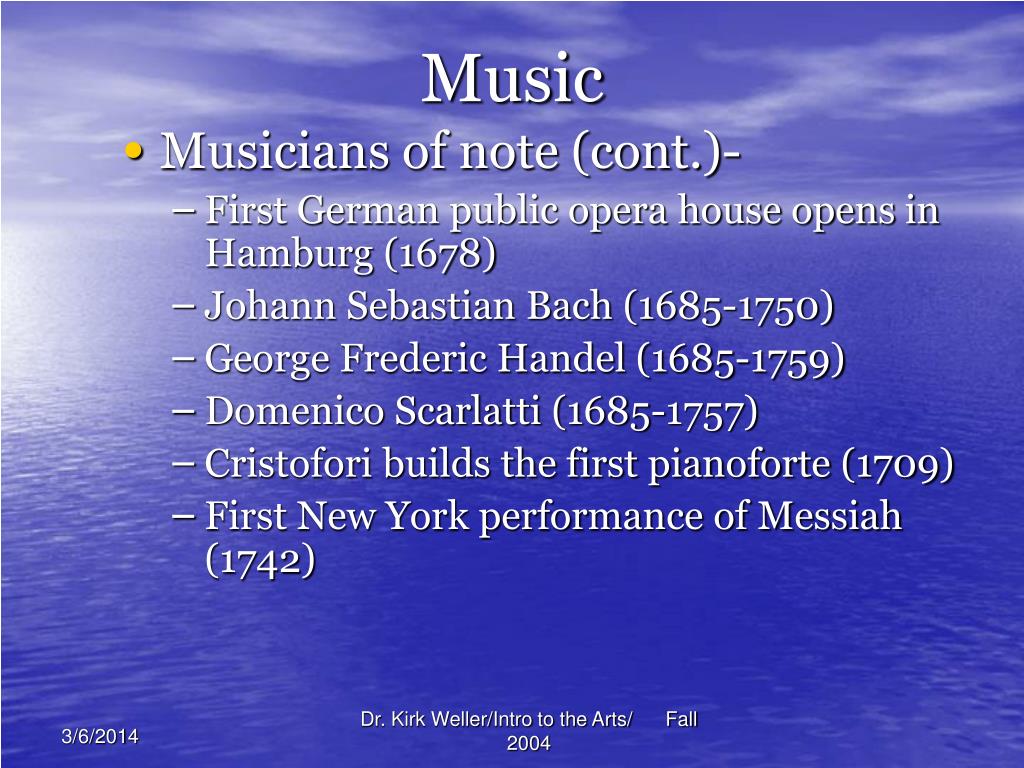 Music

• Musicians of note (cont.)-
– First German public opera house opens in Hamburg (1678)
– Johann Sebastian Bach (1685-1750)
– George Frederic Handel (1685-1759)
– Domenico Scarlatti (1685-1757)
– Cristofori builds the first pianoforte (1709)
– First New York performance of Messiah (1742)

3/6/2014

Dr. Kirk Weller/Intro to the Arts/ Fall 2004